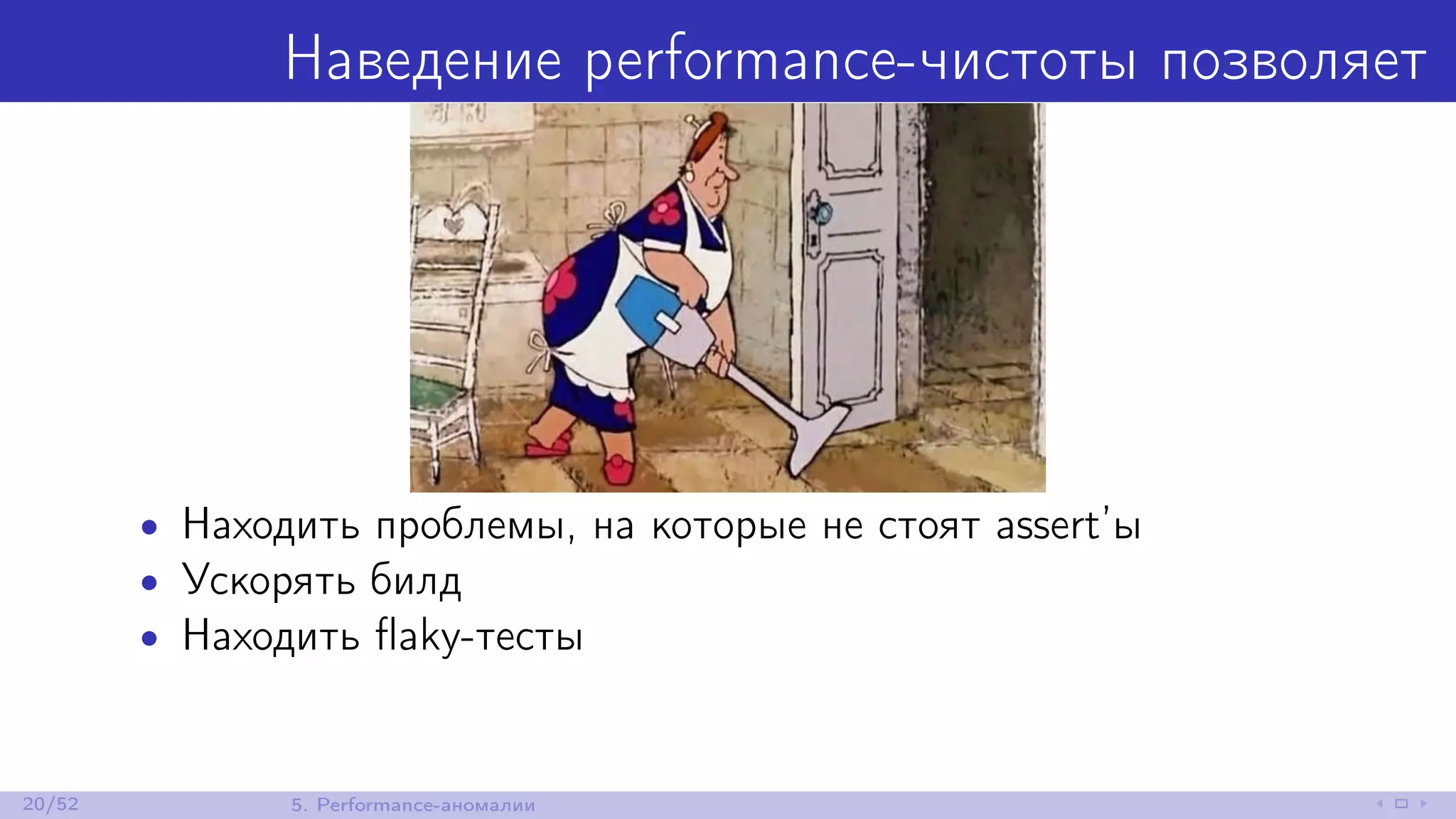 Наведение performance-чистоты позволяет

• Находить проблемы, на которые не стоят assert'ы
• Ускорять билд
• Находить flaky-тесты

20/52 5. Performance-аномалии